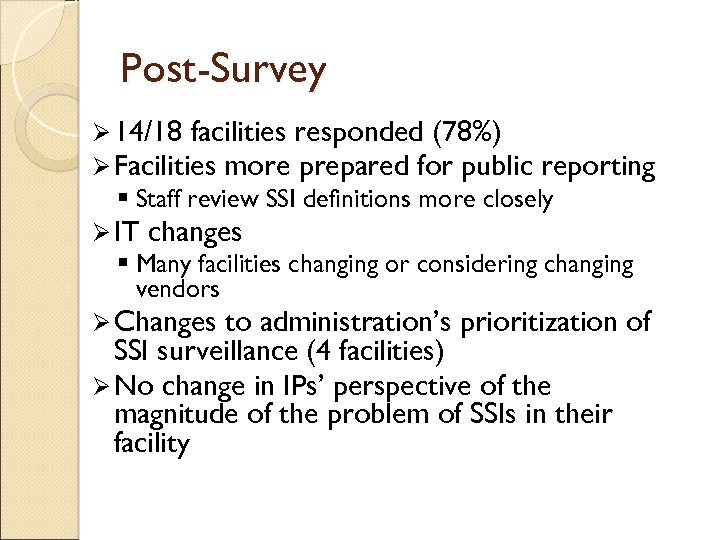 Post-Survey

➢ 14/18 facilities responded (78%)
➢ Facilities more prepared for public reporting
  ▪ Staff review SSI definitions more closely
➢ IT changes
  ▪ Many facilities changing or considering changing vendors
➢ Changes to administration's prioritization of SSI surveillance (4 facilities)
➢ No change in IPs' perspective of the magnitude of the problem of SSIs in their facility